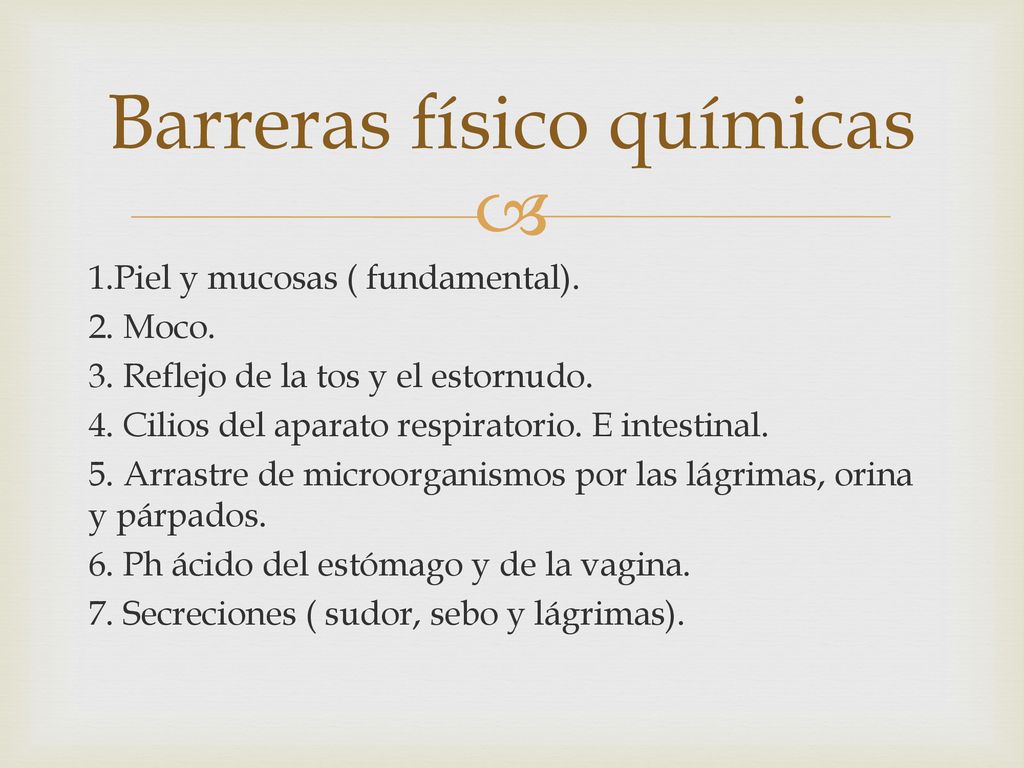 Barreras físico químicas

1.Piel y mucosas ( fundamental).
2. Moco.
3. Reflejo de la tos y el estornudo.
4. Cilios del aparato respiratorio. E intestinal.
5. Arrastre de microorganismos por las lágrimas, orina y párpados.
6. Ph ácido del estómago y de la vagina.
7. Secreciones ( sudor, sebo y lágrimas).